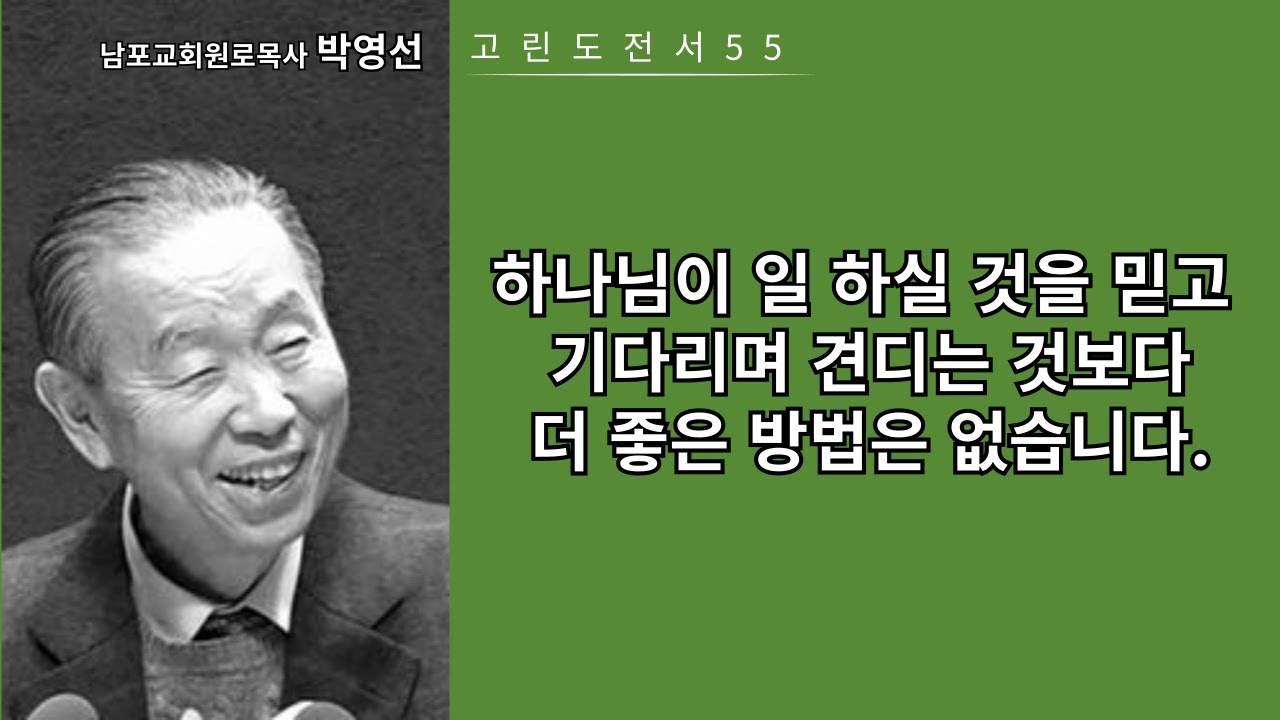 남포교회원로목사 박영선

고린도전서55

하나님이 일 하실 것을 믿고 기다리며 견디는 것보다 더 좋은 방법은 없습니다.